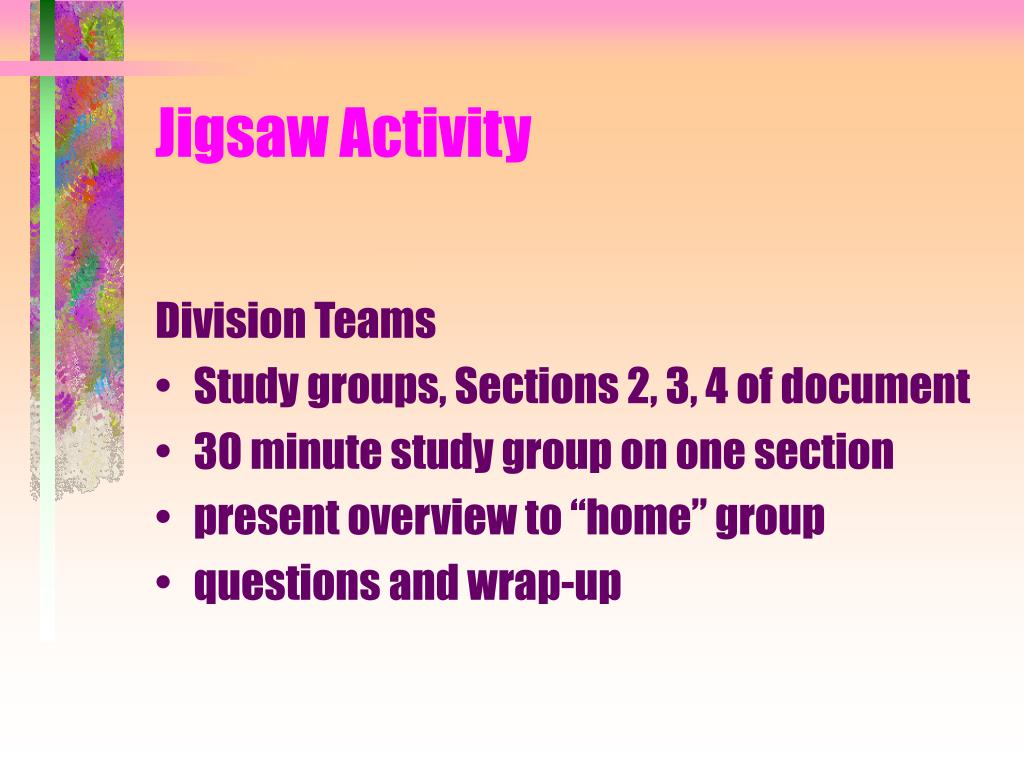 Jigsaw Activity

Division Teams

• Study groups, Sections 2, 3, 4 of document
• 30 minute study group on one section
• present overview to “home” group
• questions and wrap-up